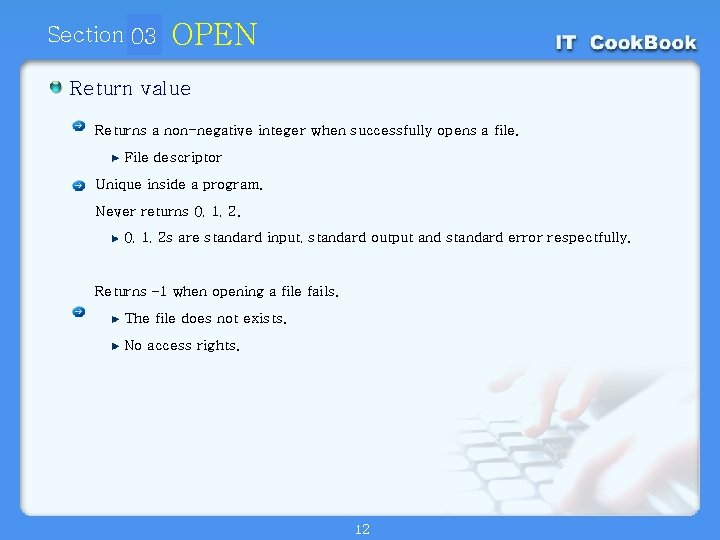 Section 03 OPEN

IT CookBook

Return value

Returns a non-negative integer when successfully opens a file.

File descriptor

Unique inside a program.

Never returns 0, 1, 2.

0, 1, 2s are standard input, standard output and standard error respectfully.

Returns -1 when opening a file fails.

The file does not exists.

No access rights.

12